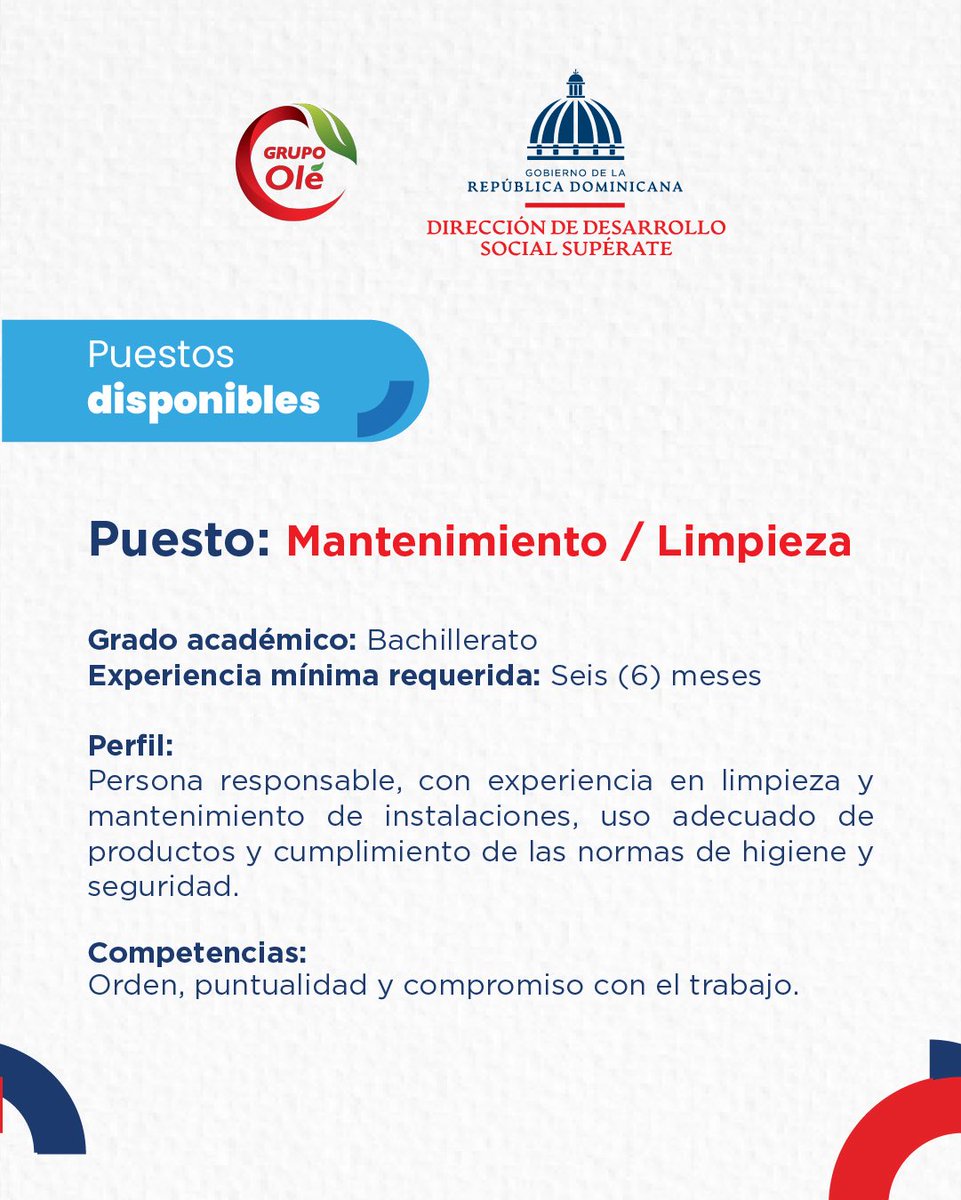 GRUPO Olé

GOBIERNO DE LA
REPÚBLICA DOMINICANA
DIRECCIÓN DE DESARROLLO
SOCIAL SUPÉRATE

Puestos
disponibles

Puesto: Mantenimiento / Limpieza

Grado académico: Bachillerato
Experiencia mínima requerida: Seis (6) meses

Perfil:
Persona responsable, con experiencia en limpieza y mantenimiento de instalaciones, uso adecuado de productos y cumplimiento de las normas de higiene y seguridad.

Competencias:
Orden, puntualidad y compromiso con el trabajo.